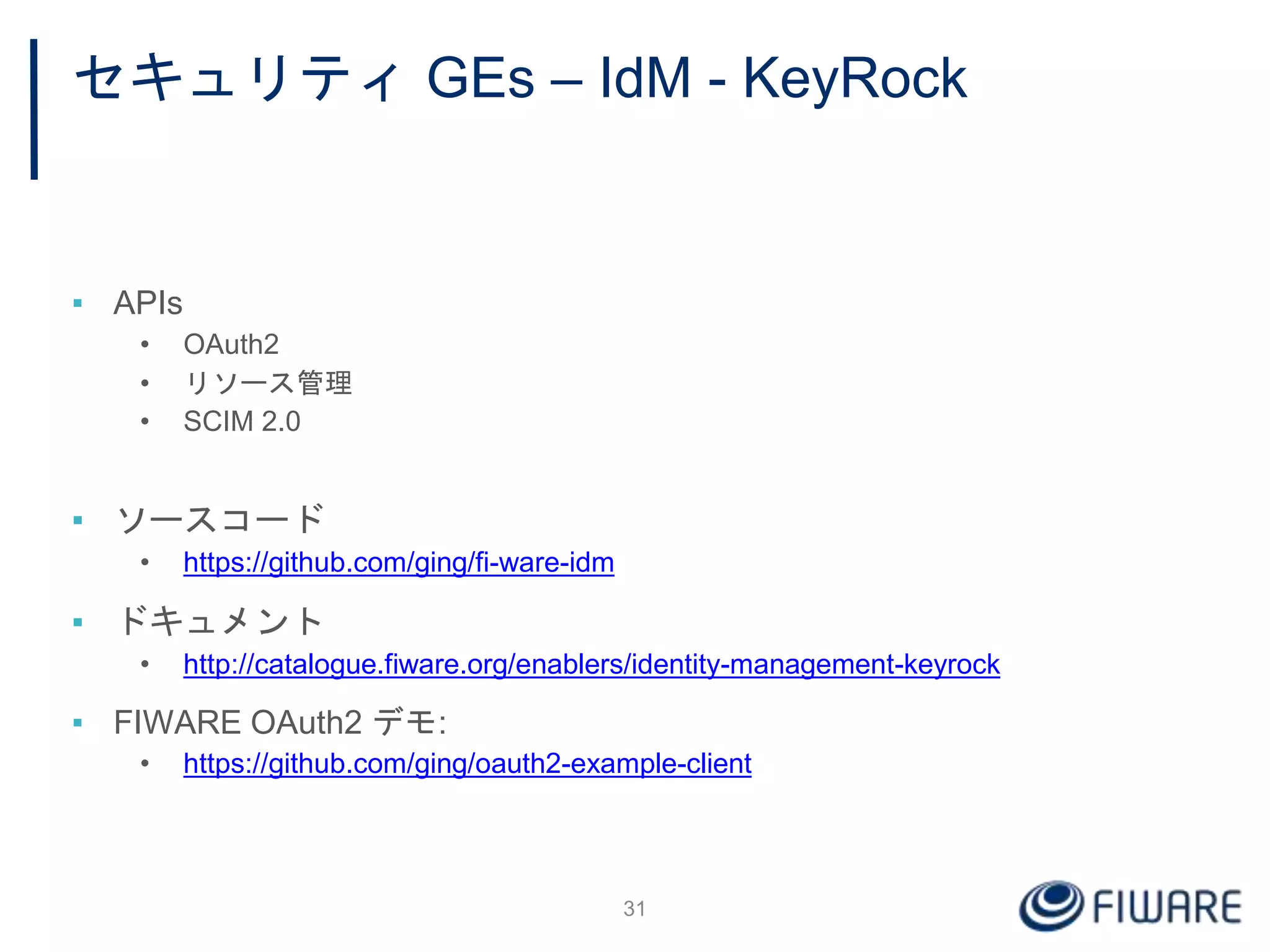 セキュリティ GEs – IdM - KeyRock

▪ APIs
• OAuth2
• リソース管理
• SCIM 2.0

▪ ソースコード
• https://github.com/ging/fi-ware-idm

▪ ドキュメント
• http://catalogue.fiware.org/enablers/identity-management-keyrock

▪ FIWARE OAuth2 デモ:
• https://github.com/ging/oauth2-example-client

31

FIWARE